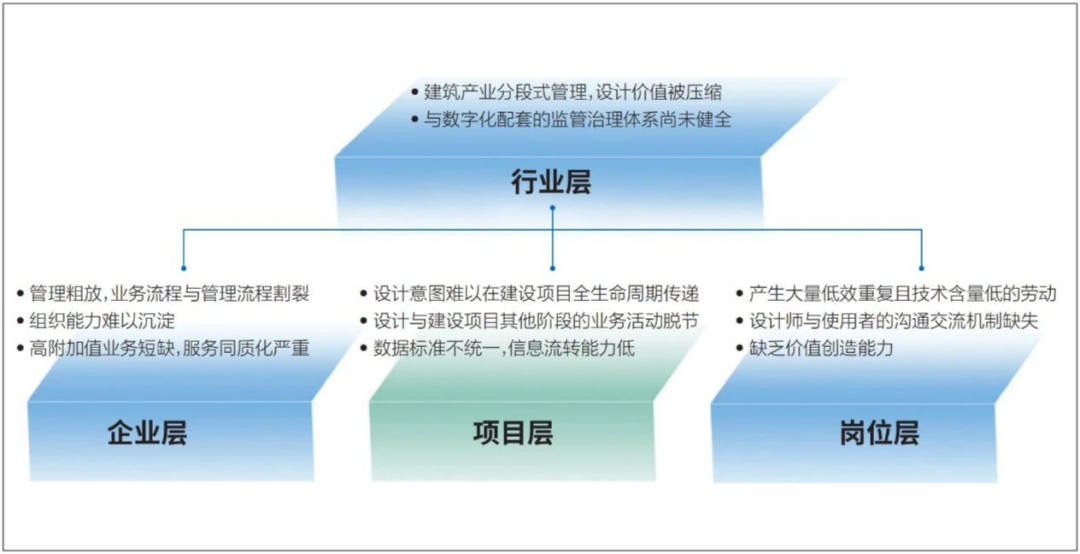 • 建筑产业分段式管理，设计价值被压缩
• 与数字化配套的监管治理体系尚未健全

行业层

• 管理粗放，业务流程与管理流程割裂
• 组织能力难以沉淀
• 高附加值业务短缺，服务同质化严重

企业层

• 设计意图难以在建设项目全生命周期传递
• 设计与建设项目其他阶段的业务活动脱节
• 数据标准不统一，信息流转能力低

项目层

• 产生大量低效重复且技术含量低的劳动
• 设计师与使用者的沟通交流机制缺失
• 缺乏价值创造能力

岗位层